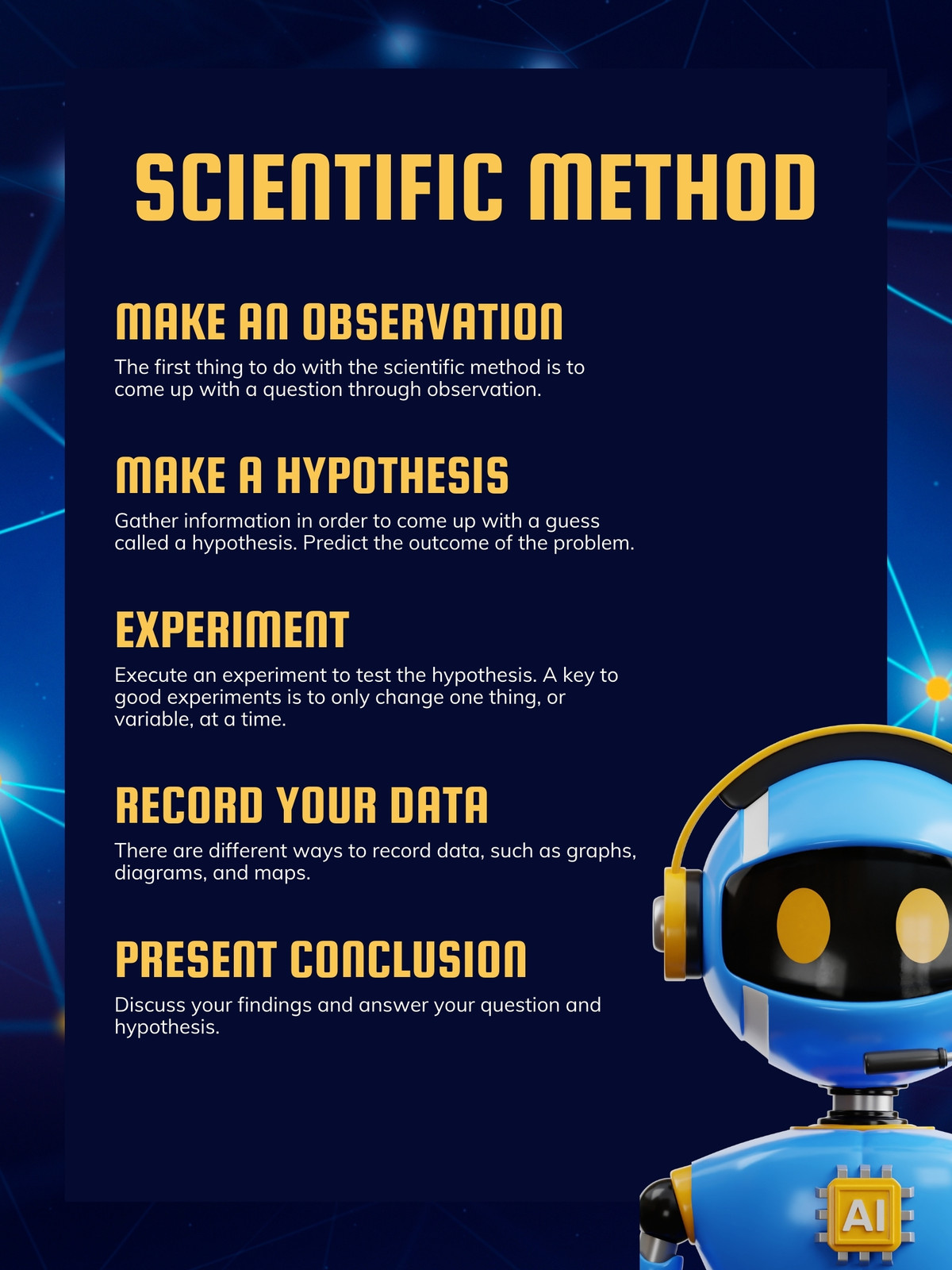 SCIENTIFIC METHOD

MAKE AN OBSERVATION

The first thing to do with the scientific method is to come up with a question through observation.

MAKE A HYPOTHESIS

Gather information in order to come up with a guess called a hypothesis. Predict the outcome of the problem.

EXPERIMENT

Execute an experiment to test the hypothesis. A key to good experiments is to only change one thing, or variable, at a time.

RECORD YOUR DATA

There are different ways to record data, such as graphs, diagrams, and maps.

PRESENT CONCLUSION

Discuss your findings and answer your question and hypothesis.

AI